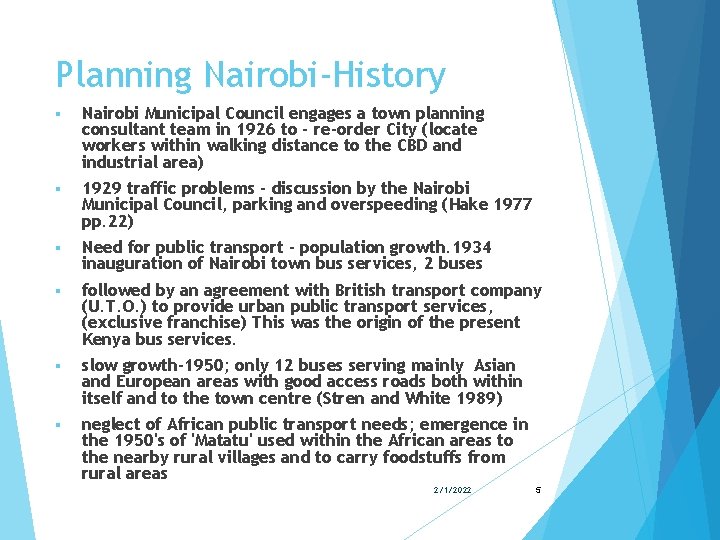 Planning Nairobi-History

▪ Nairobi Municipal Council engages a town planning consultant team in 1926 to - re-order City (locate workers within walking distance to the CBD and industrial area)

▪ 1929 traffic problems - discussion by the Nairobi Municipal Council, parking and overspeeding (Hake 1977 pp.22)

▪ Need for public transport - population growth.1934 inauguration of Nairobi town bus services, 2 buses

▪ followed by an agreement with British transport company (U.T.O.) to provide urban public transport services, (exclusive franchise) This was the origin of the present Kenya bus services.

▪ slow growth-1950; only 12 buses serving mainly Asian and European areas with good access roads both within itself and to the town centre (Stren and White 1989)

▪ neglect of African public transport needs; emergence in the 1950's of 'Matatu' used within the African areas to the nearby rural villages and to carry foodstuffs from rural areas

2/1/2022

5